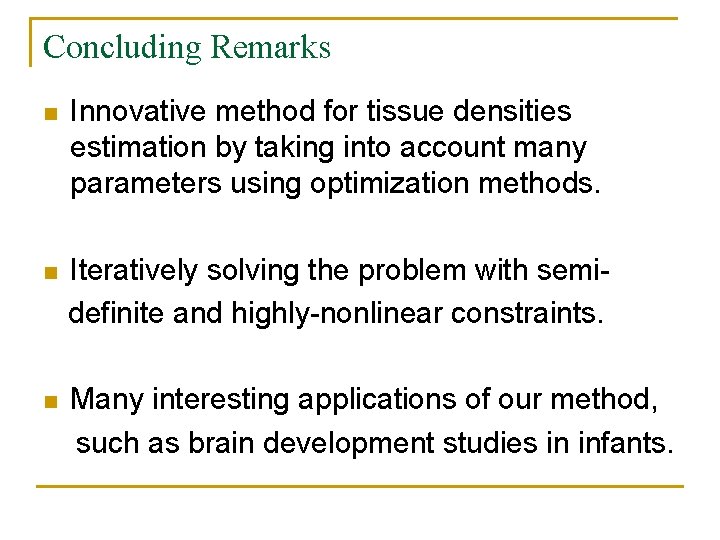 Concluding Remarks

Innovative method for tissue densities estimation by taking into account many parameters using optimization methods.

Iteratively solving the problem with semi-definite and highly-nonlinear constraints.

Many interesting applications of our method, such as brain development studies in infants.